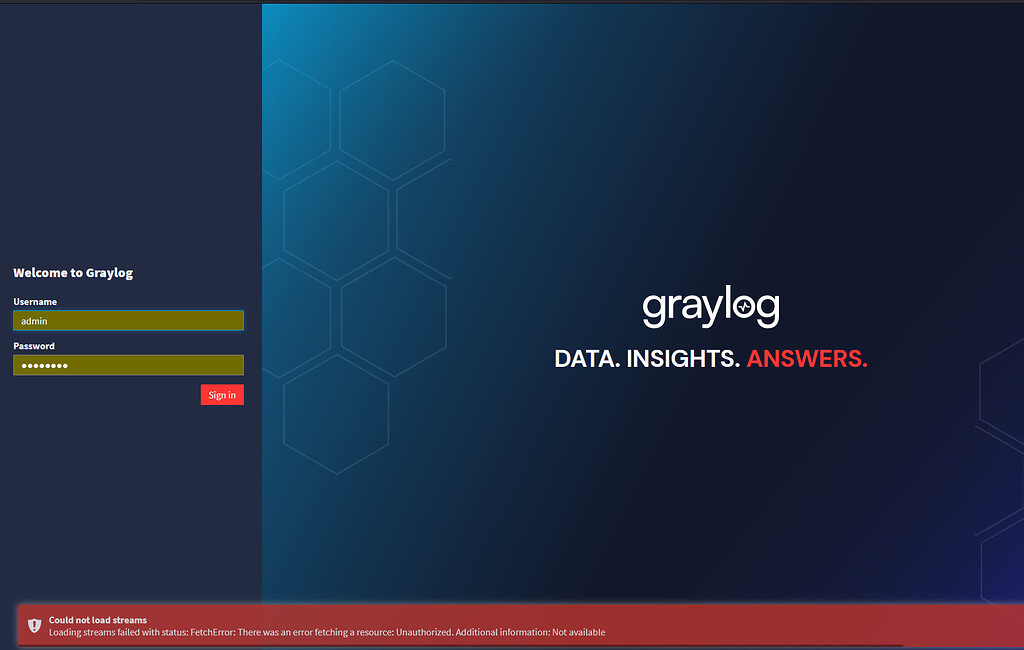 Welcome to Graylog

Username

admin

Password

••••••••

Sign in

graylog

DATA. INSIGHTS. ANSWERS.

Could not load streams

Loading streams failed with status: FetchError: There was an error fetching a resource: Unauthorized. Additional information: Not available